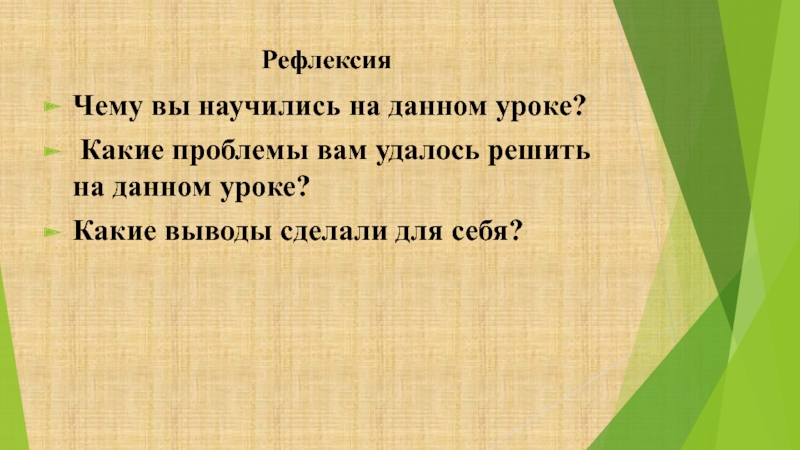 Рефлексия

Чему вы научились на данном уроке?

Какие проблемы вам удалось решить на данном уроке?

Какие выводы сделали для себя?